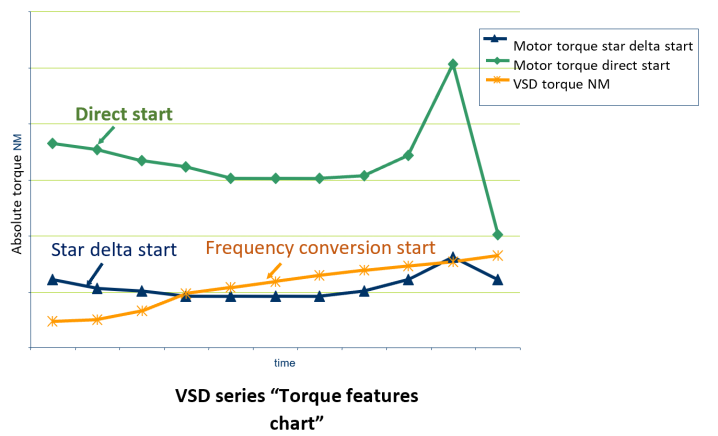 Motor torque star delta start
Motor torque direct start
VSD torque NM

Direct start

Absolute torque NM

Star delta start

Frequency conversion start

time

VSD series “Torque features chart”